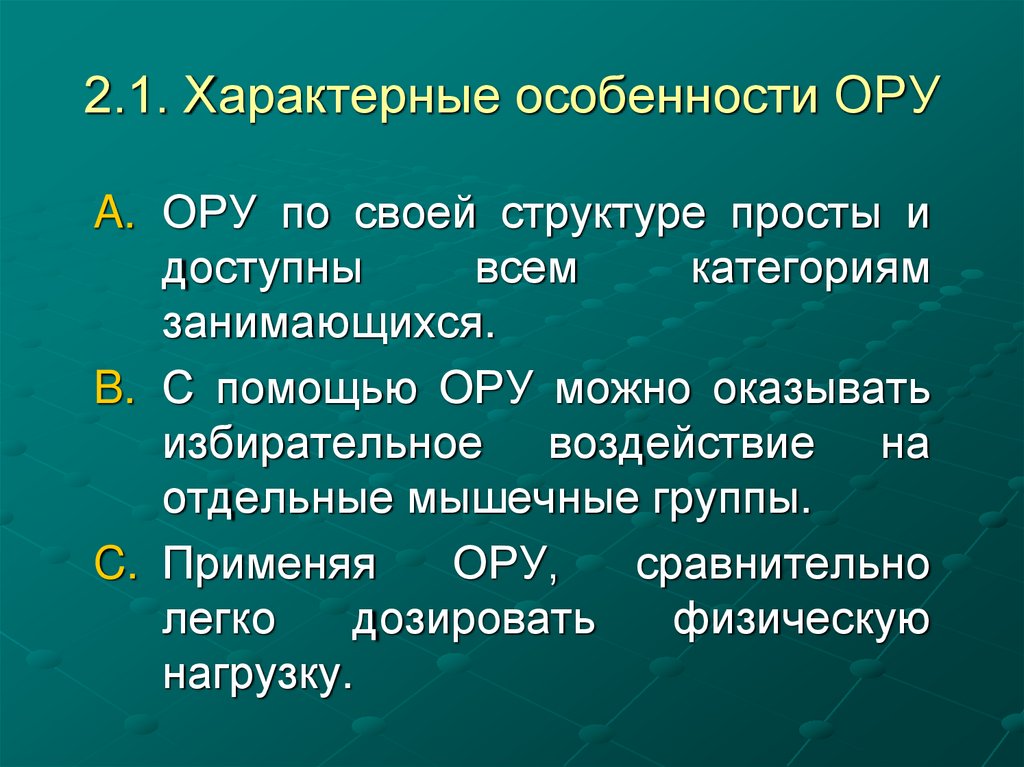 2.1. Характерные особенности ОРУ

A. ОРУ по своей структуре просты и доступны всем категориям занимающихся.

B. С помощью ОРУ можно оказывать избирательное воздействие на отдельные мышечные группы.

C. Применяя ОРУ, сравнительно легко дозировать физическую нагрузку.